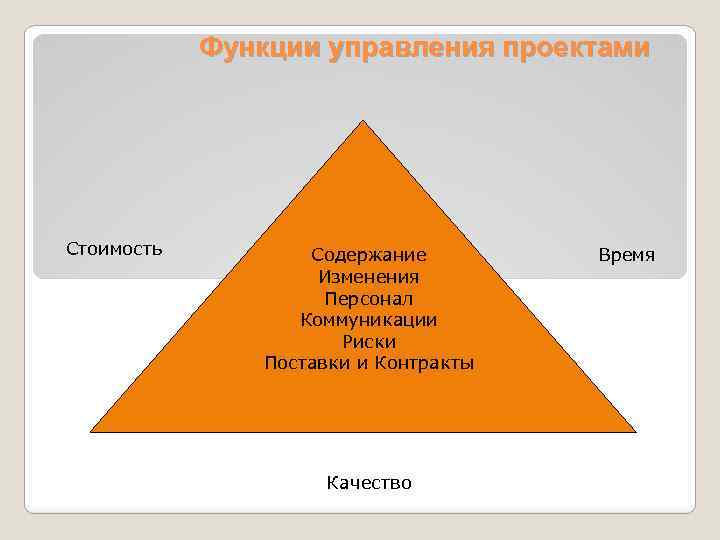 Функции управления проектами

Стоимость

Содержание
Изменения
Персонал
Коммуникации
Риски
Поставки и Контракты

Время

Качество